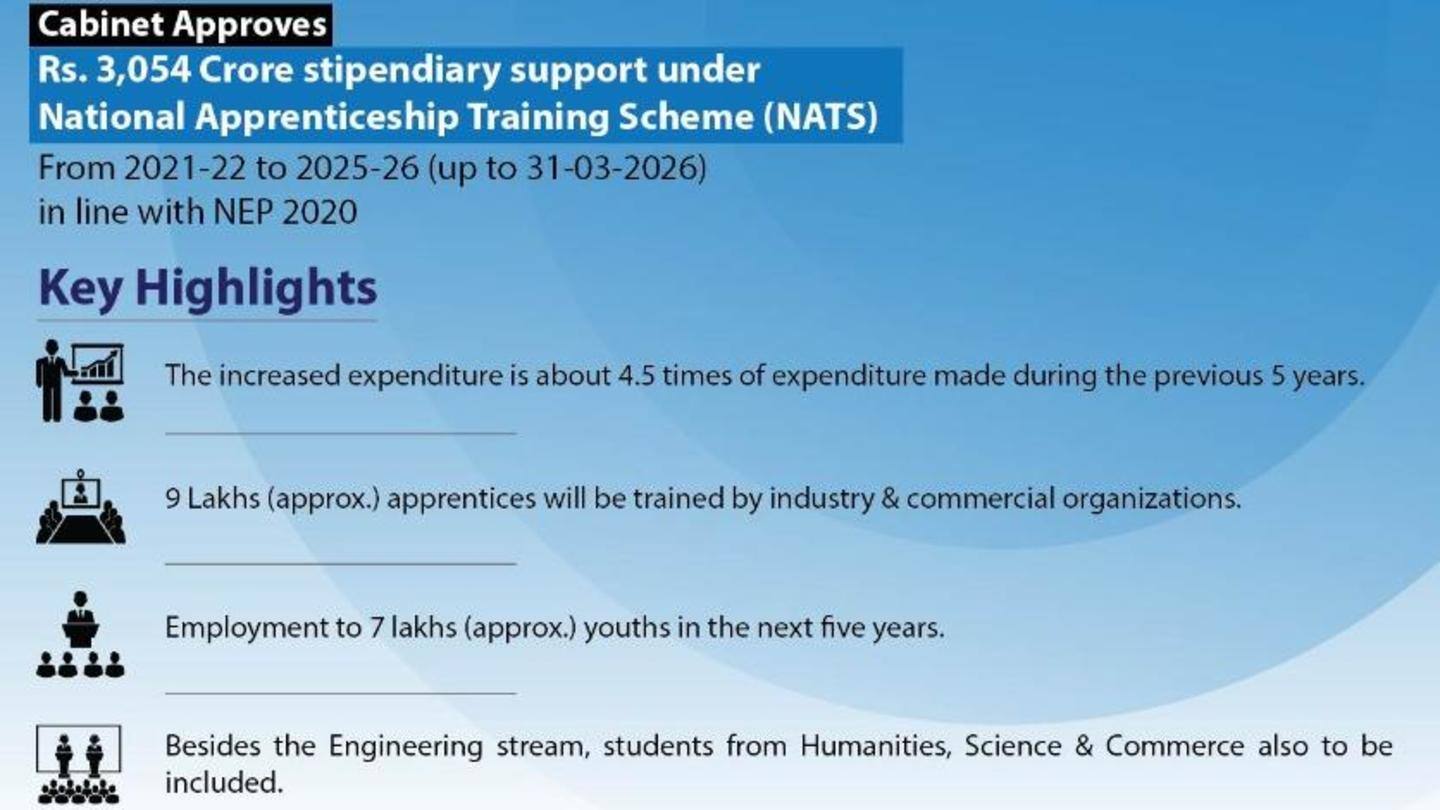 Cabinet Approves

Rs. 3,054 Crore stipendiary support under National Apprenticeship Training Scheme (NATS)

From 2021-22 to 2025-26 (up to 31-03-2026) in line with NEP 2020

Key Highlights

The increased expenditure is about 4.5 times of expenditure made during the previous 5 years.

9 Lakhs (approx.) apprentices will be trained by industry & commercial organizations.

Employment to 7 lakhs (approx.) youths in the next five years.

Besides the Engineering stream, students from Humanities, Science & Commerce also to be included.